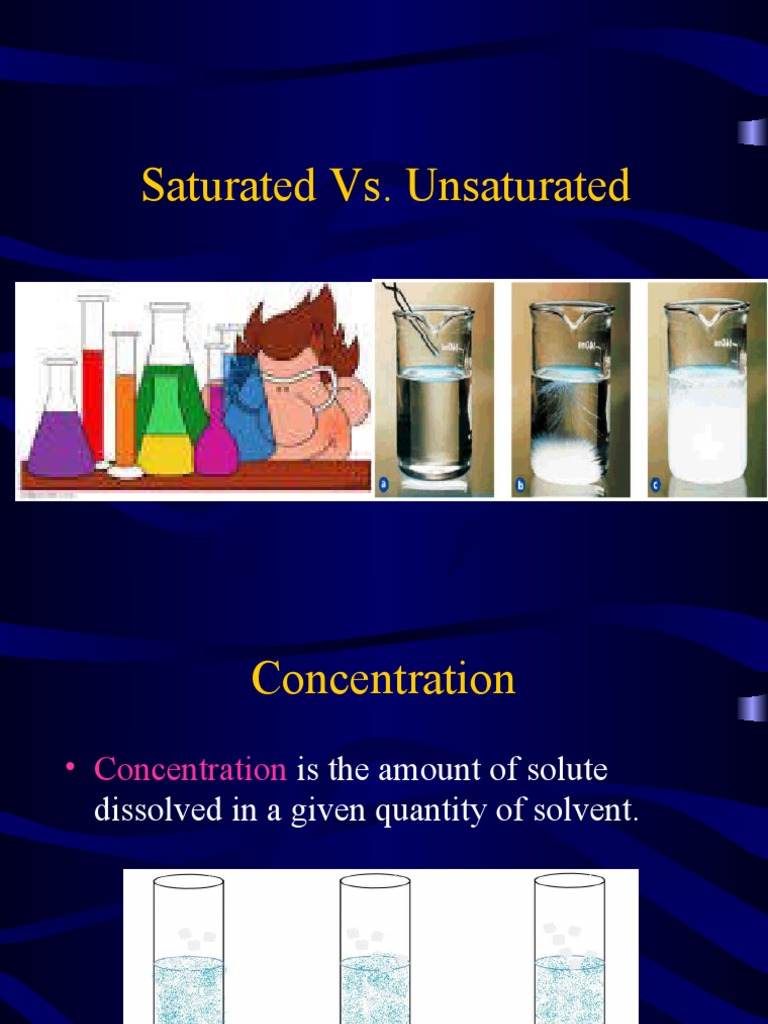 Saturated Vs. Unsaturated

a

b

c

Concentration

• Concentration is the amount of solute dissolved in a given quantity of solvent.